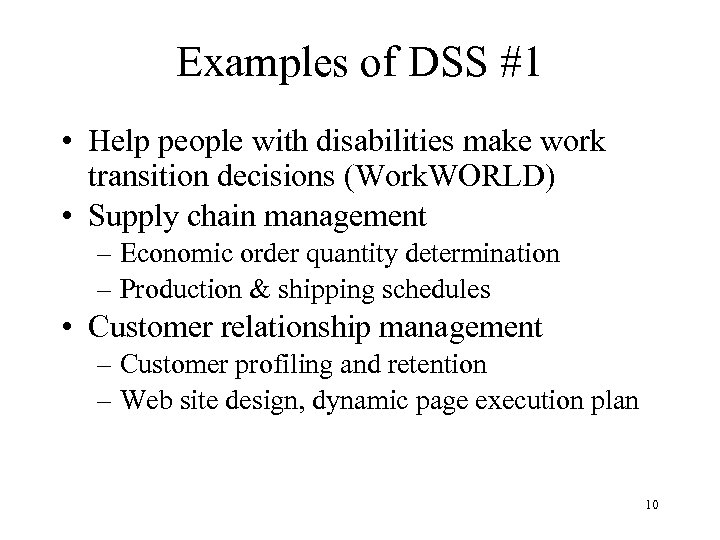 Examples of DSS #1

• Help people with disabilities make work transition decisions (WorkWORLD)
• Supply chain management
– Economic order quantity determination
– Production & shipping schedules
• Customer relationship management
– Customer profiling and retention
– Web site design, dynamic page execution plan

10